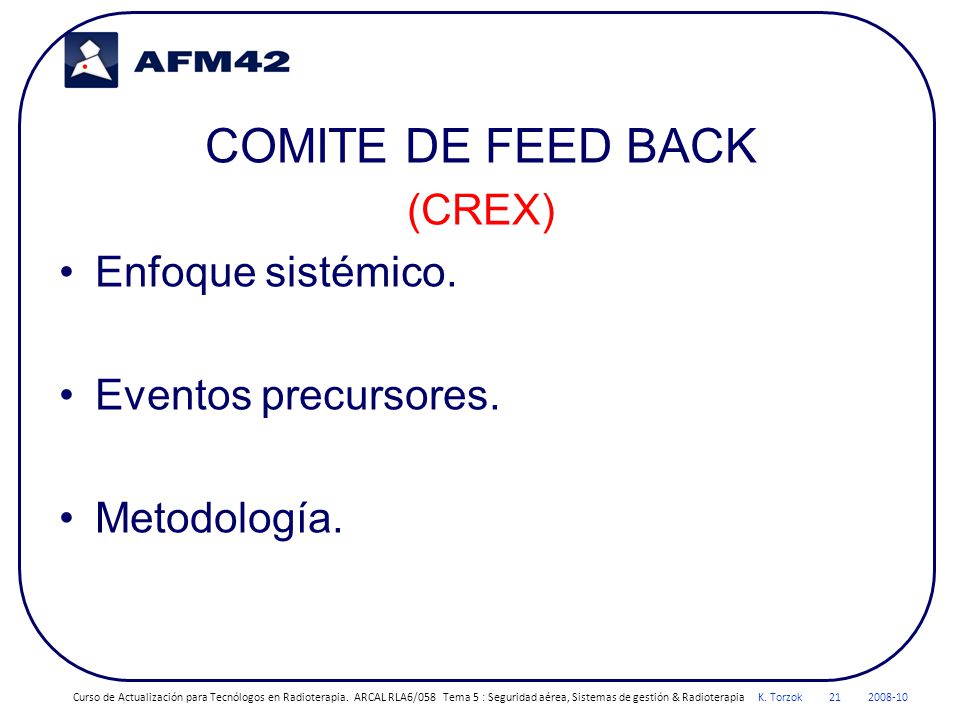 AFM42

COMITE DE FEED BACK

(CREX)

• Enfoque sistémico.

• Eventos precursores.

• Metodología.

Curso de Actualización para Tecnólogos en Radioterapia. ARCAL RLA6/058 Tema 5 : Seguridad aérea, Sistemas de gestión & Radioterapia K. Torzok 21 2008-10